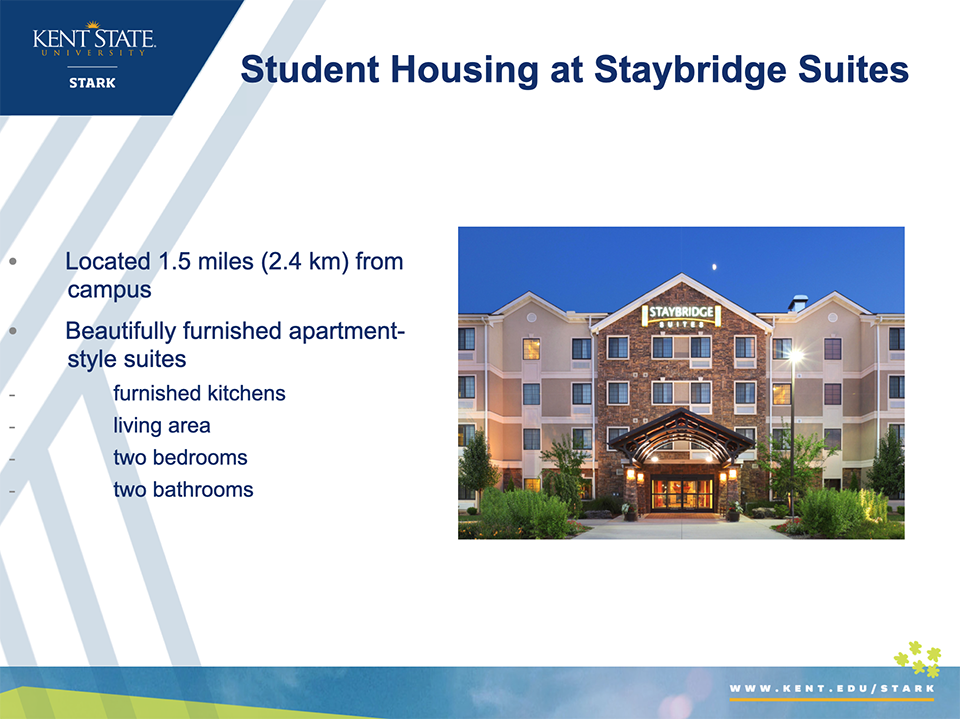 KENT STATE
UNIVERSITY
STARK

Student Housing at Staybridge Suites

• Located 1.5 miles (2.4 km) from campus
• Beautifully furnished apartment-style suites
- furnished kitchens
- living area
- two bedrooms
- two bathrooms

STAYBRIDGE
SUITES

WWW.KENT.EDU/STARK